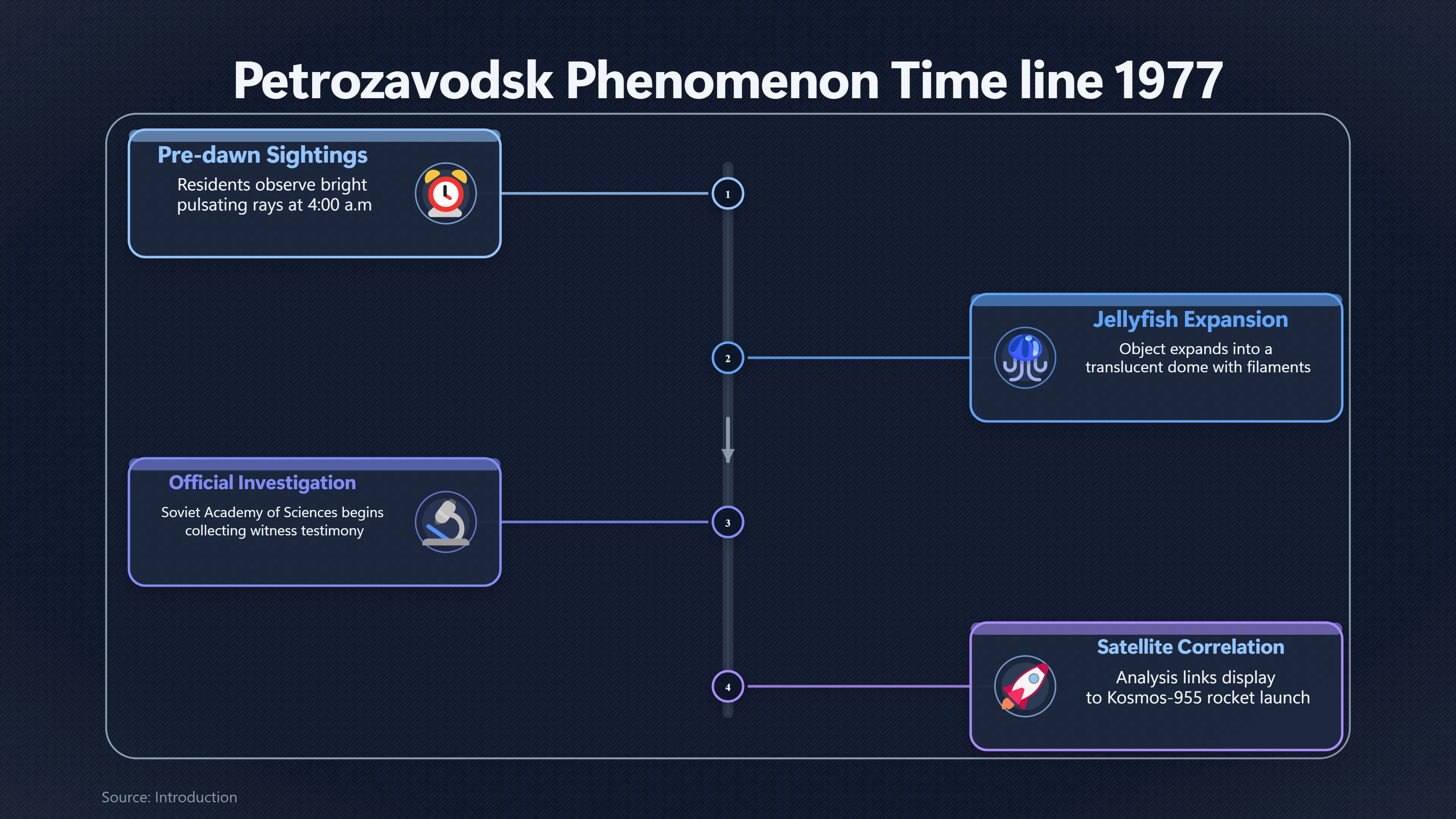 Petrozavodsk Phenomenon Time line 1977

Pre-dawn Sightings
Residents observe bright pulsating rays at 4:00 a.m

1

Jellyfish Expansion
Object expands into a translucent dome with filaments

2

Official Investigation
Soviet Academy of Sciences begins collecting witness testimony

3

Satellite Correlation
Analysis links display to Kosmos-955 rocket launch

4

Source: Introduction